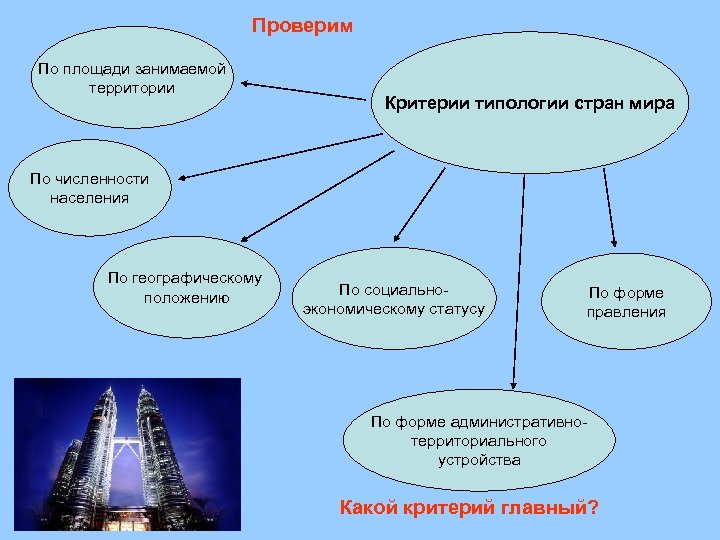 Проверим

Критерии типологии стран мира

По площади занимаемой территории

По численности населения

По географическому положению

По социально-экономическому статусу

По форме правления

По форме административно-территориального устройства

Какой критерий главный?